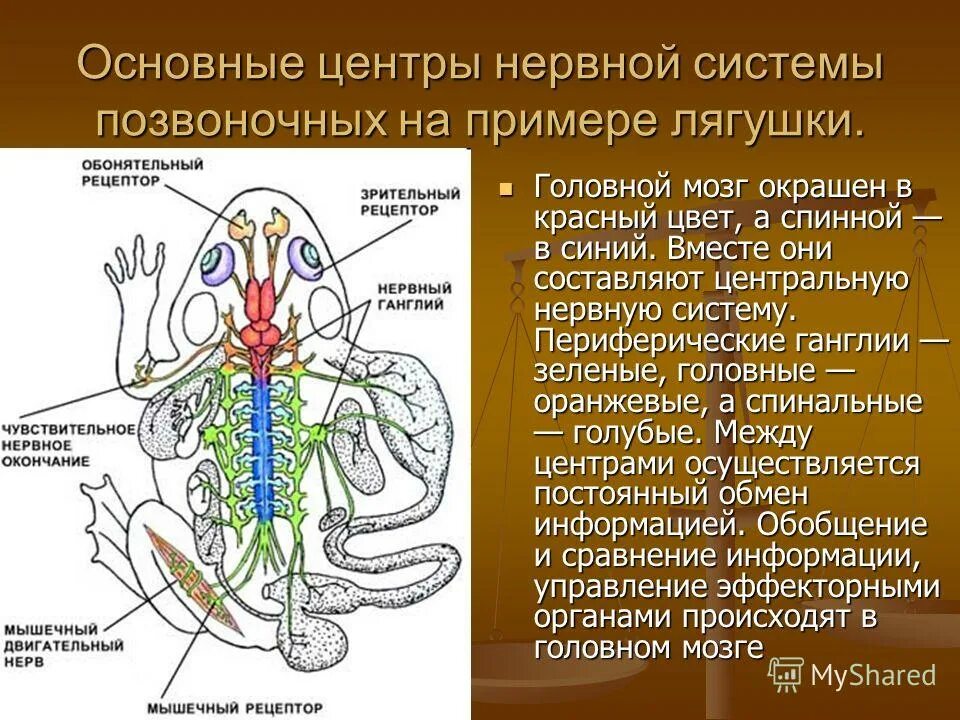 Основные центры нервной системы позвоночных на примере лягушки.

ОБОНЯТЕЛЬНЫЙ РЕЦЕПТОР

ЗРИТЕЛЬНЫЙ РЕЦЕПТОР

НЕРВНЫЙ ГАНГЛИЙ

ЧУВСТВИТЕЛЬНОЕ НЕРВНОЕ ОКОНЧАНИЕ

МЫШЕЧНЫЙ ДВИГАТЕЛЬНЫЙ НЕРВ

МЫШЕЧНЫЙ РЕЦЕПТОР

Головной мозг окрашен в красный цвет, а спинной — в синий. Вместе они составляют центральную нервную систему. Периферические ганглии — зеленые, головные — оранжевые, а спинальные — голубые. Между центрами осуществляется постоянный обмен информацией. Обобщение и сравнение информации, управление эффекторными органами происходят в головном мозге

MyShared